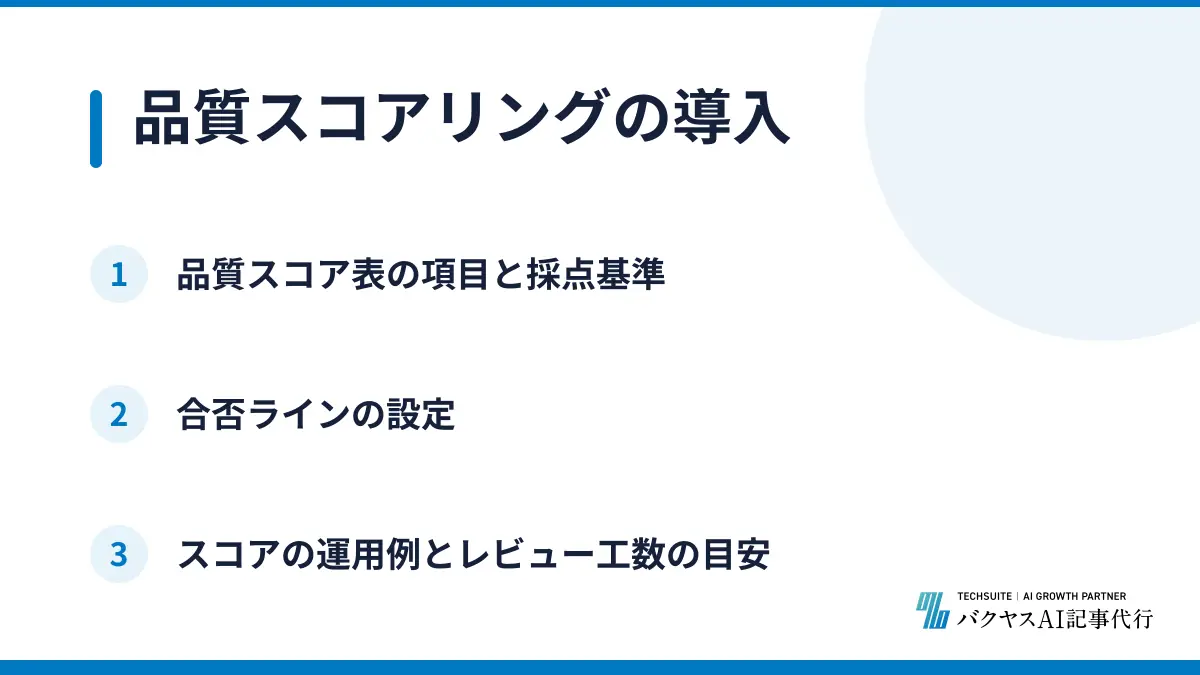 品質スコアリングの導入

1 品質スコア表の項目と採点基準

2 合否ラインの設定

3 スコアの運用例とレビュー工数の目安

TECHSUITE | AI GROWTH PARTNER
バクヤスAI記事代行